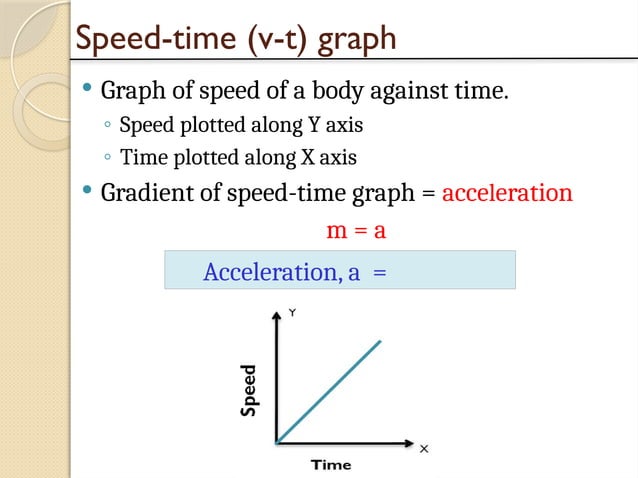 Speed-time (v-t) graph

• Graph of speed of a body against time.
◦ Speed plotted along Y axis
◦ Time plotted along X axis

• Gradient of speed-time graph = acceleration

m = a

Acceleration, a =

Y

Speed

X

Time